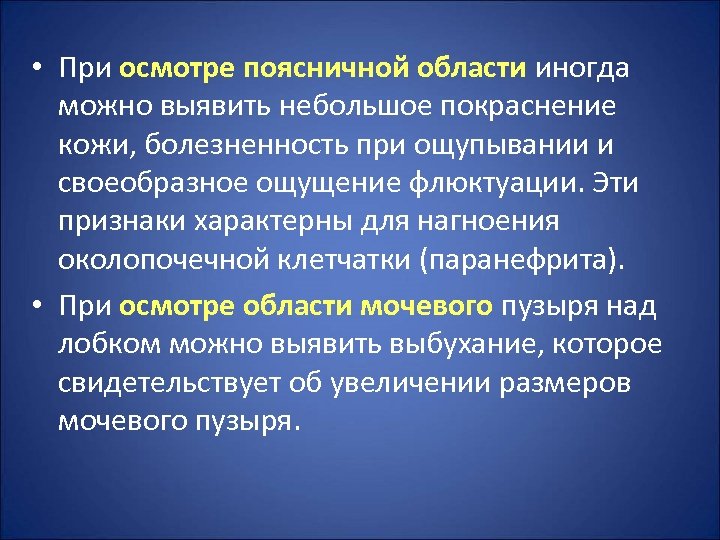 • При осмотре поясничной области иногда можно выявить небольшое покраснение кожи, болезненность при ощупывании и своеобразное ощущение флюктуации. Эти признаки характерны для нагноения околопочечной клетчатки (паранефрита).

• При осмотре области мочевого пузыря над лобком можно выявить выбухание, которое свидетельствует об увеличении размеров мочевого пузыря.